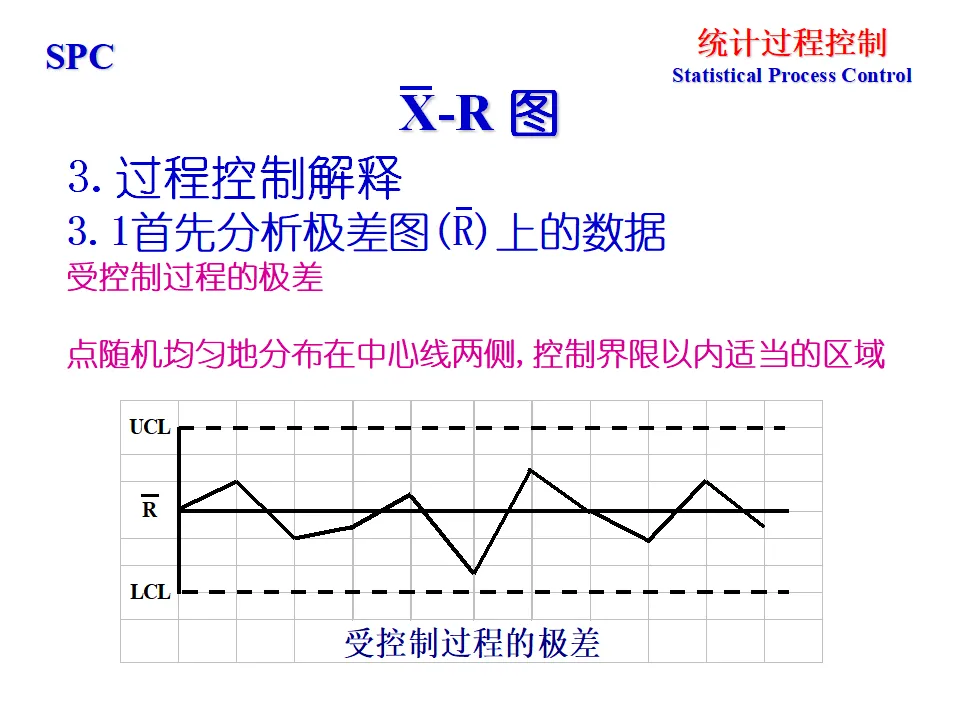 SPC

统计过程控制
Statistical Process Control

$\overline{X}$-R 图

3. 过程控制解释
3. 1首先分析极差图($\overline{R}$)上的数据
受控制过程的极差

点随机均匀地分布在中心线两侧,控制界限以内适当的区域

UCL
$\overline{R}$
LCL
受控制过程的极差